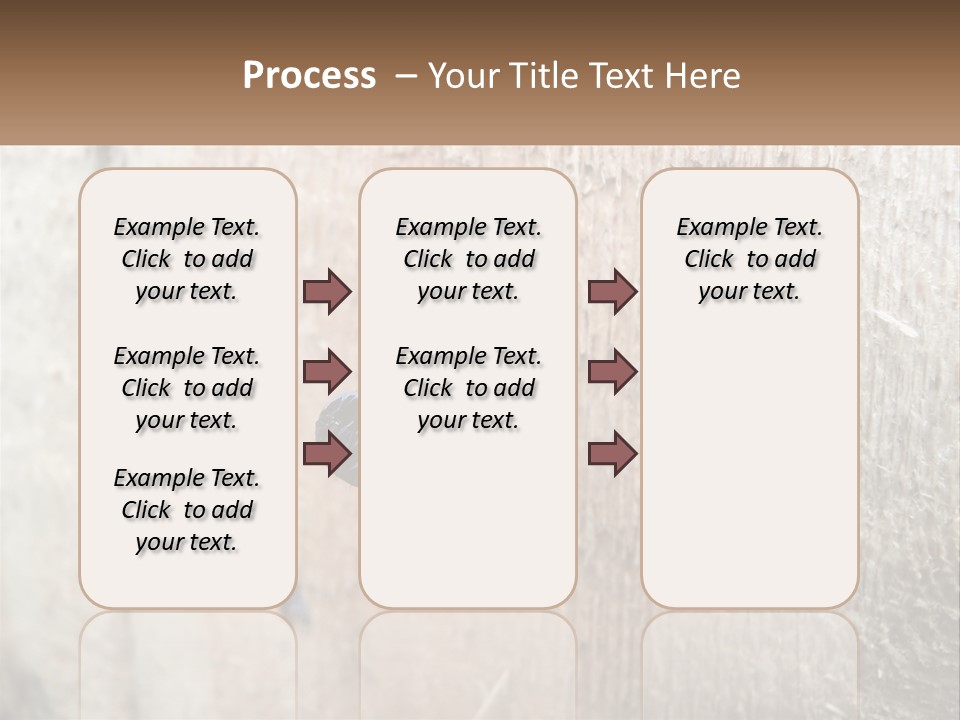 Process – Your Title Text Here

Example Text. Click to add your text.

Example Text. Click to add your text.

Example Text. Click to add your text.

Example Text. Click to add your text.

Example Text. Click to add your text.

Example Text. Click to add your text.